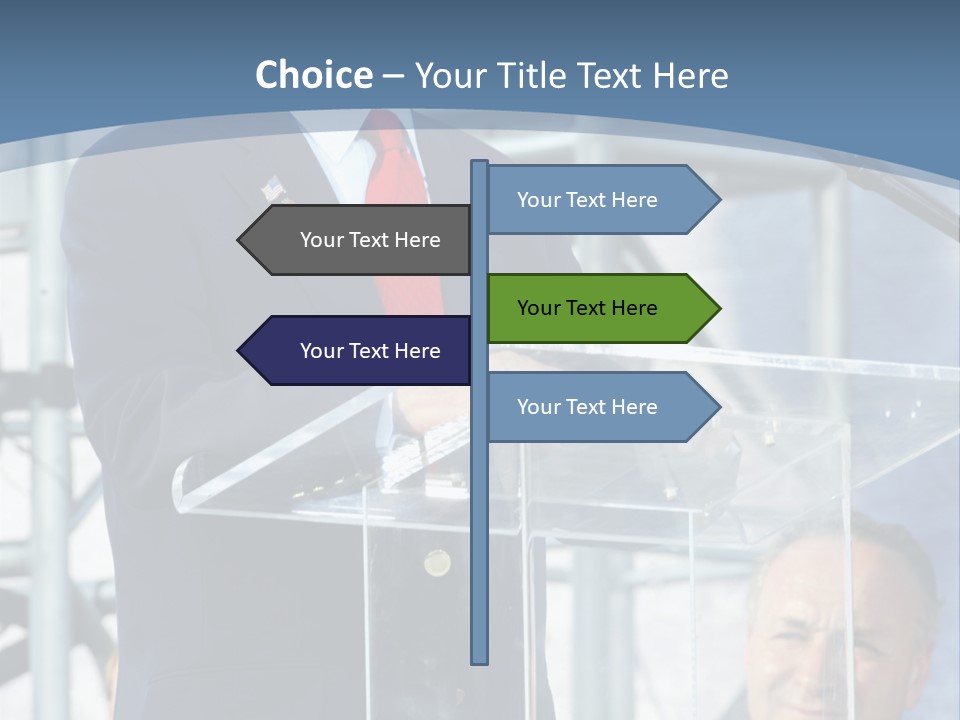 Choice – Your Title Text Here

Your Text Here

Your Text Here

Your Text Here

Your Text Here

Your Text Here